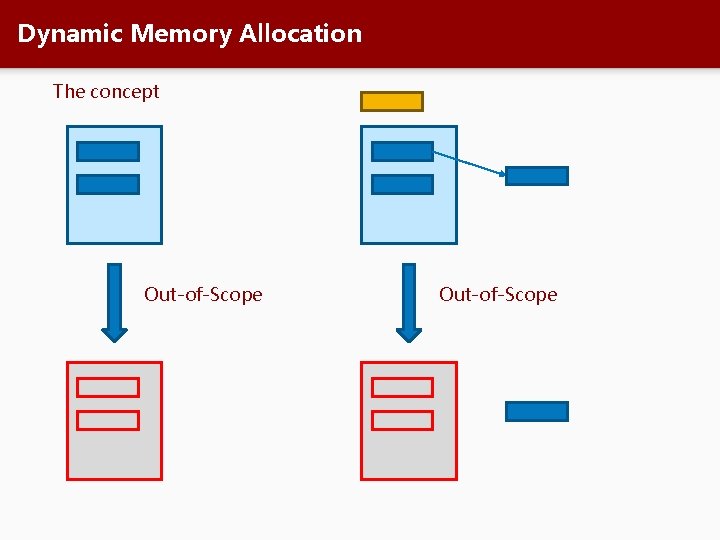 Dynamic Memory Allocation

The concept

Out-of-Scope

Out-of-Scope